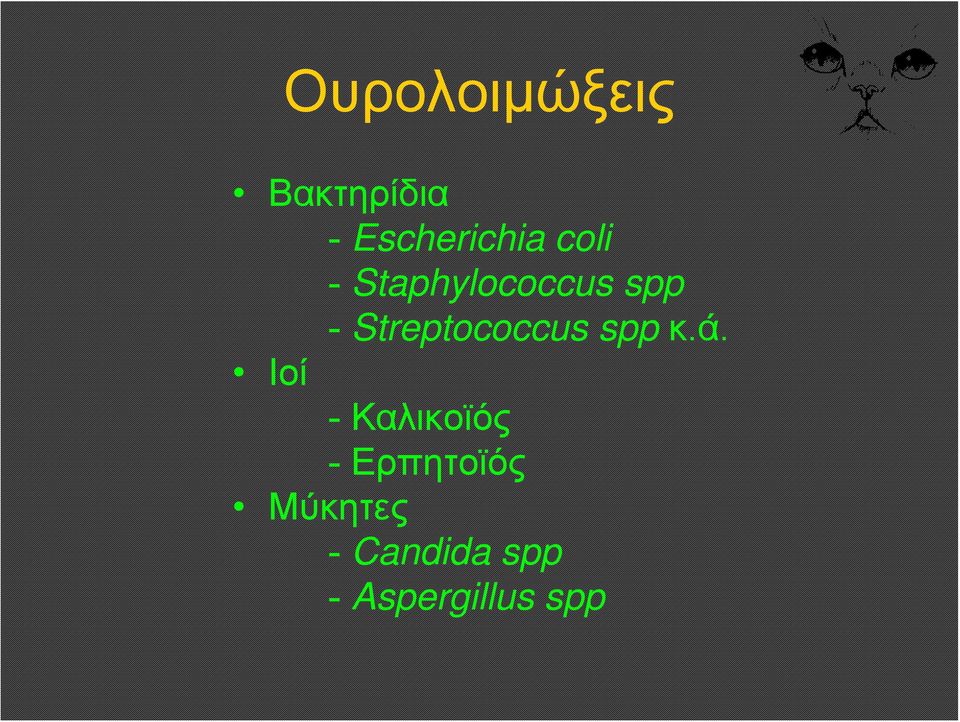 Ουρολοιμώξεις

• Βακτηρίδια
- Escherichia coli
- Staphylococcus spp
- Streptococcus spp κ.ά.
• Ιοί
- Καλικοϊός
- Ερπητοϊός
• Μύκητες
- Candida spp
- Aspergillus spp